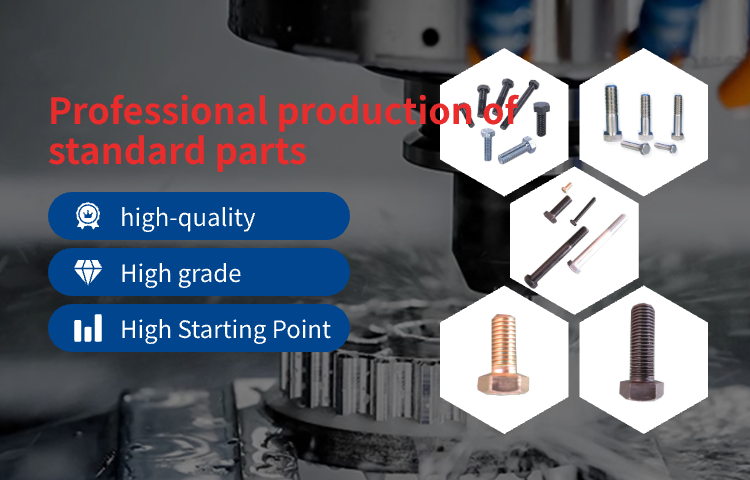 Professional production of standard parts

high-quality

High grade

High Starting Point